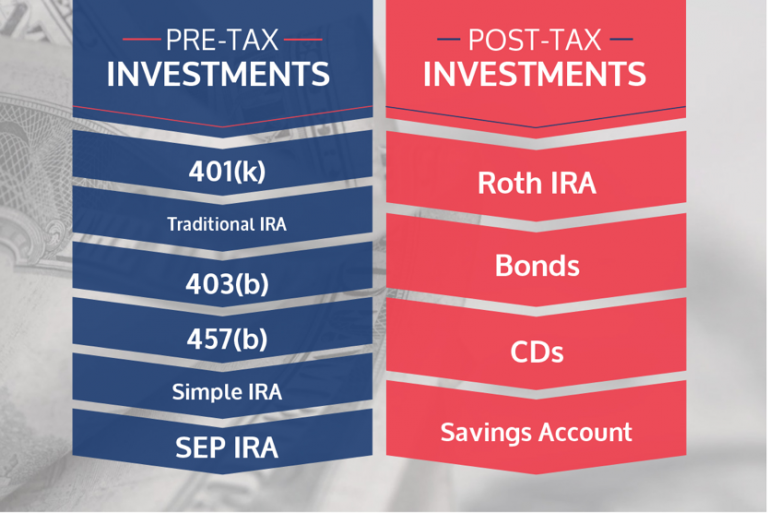 PRE-TAX
INVESTMENTS

401(k)

Traditional IRA

403(b)

457(b)

Simple IRA

SEP IRA

POST-TAX
INVESTMENTS

Roth IRA

Bonds

CDs

Savings Account